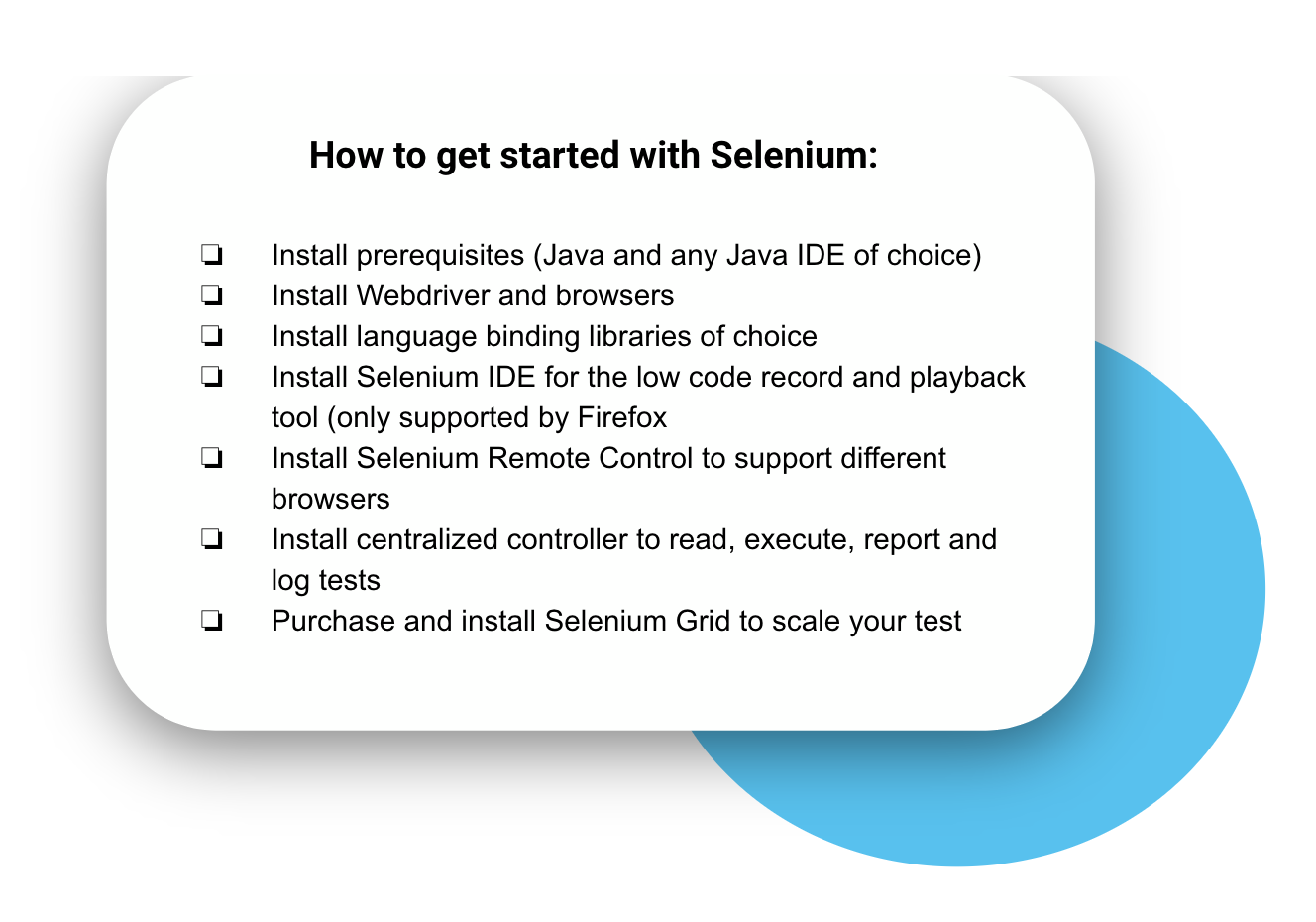 How to get started with Selenium:

❏ Install prerequisites (Java and any Java IDE of choice)
❏ Install Webdriver and browsers
❏ Install language binding libraries of choice
❏ Install Selenium IDE for the low code record and playback tool (only supported by Firefox
❏ Install Selenium Remote Control to support different browsers
❏ Install centralized controller to read, execute, report and log tests
❏ Purchase and install Selenium Grid to scale your test